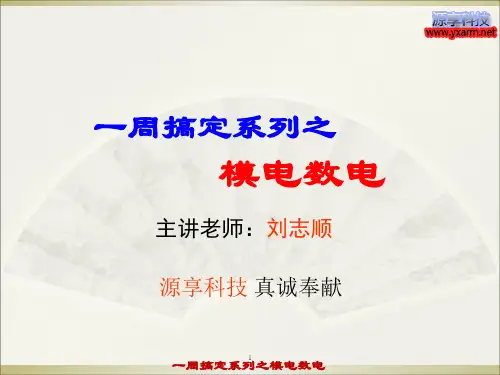 源享科技
www.yxarm.net

一周搞定系列之
模电数电

主讲老师：刘志顺

源享科技 真诚奉献

1
一周搞定系列之模电数电